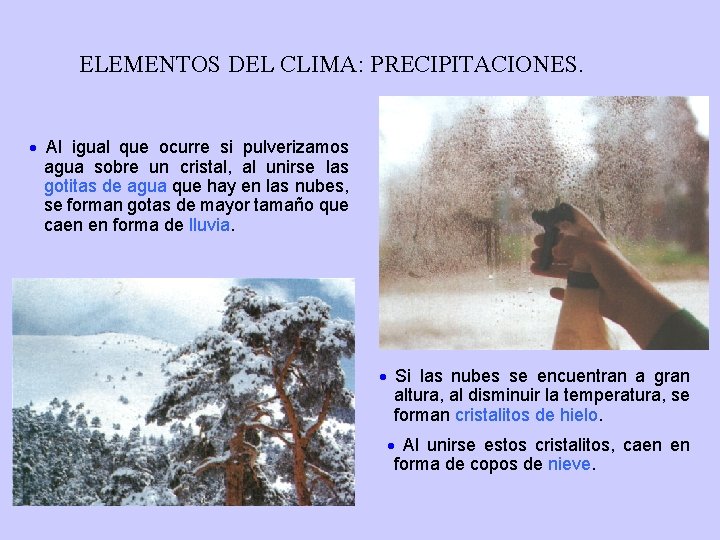 ELEMENTOS DEL CLIMA: PRECIPITACIONES.

• Al igual que ocurre si pulverizamos agua sobre un cristal, al unirse las gotitas de agua que hay en las nubes, se forman gotas de mayor tamaño que caen en forma de lluvia.

• Si las nubes se encuentran a gran altura, al disminuir la temperatura, se forman cristalitos de hielo.

• Al unirse estos cristalitos, caen en forma de copos de nieve.